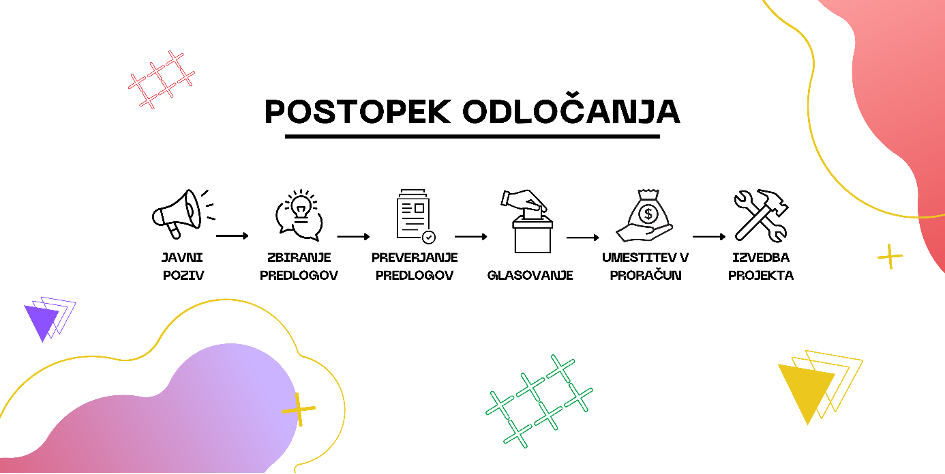 POSTOPEK ODLOČANJA

JAVNI POZIV

ZBIRANJE PREDLOGOV

PREVERJANJE PREDLOGOV

GLASOVANJE

UMESTITEV V PRORAČUN

IZVEDBA PROJEKTA